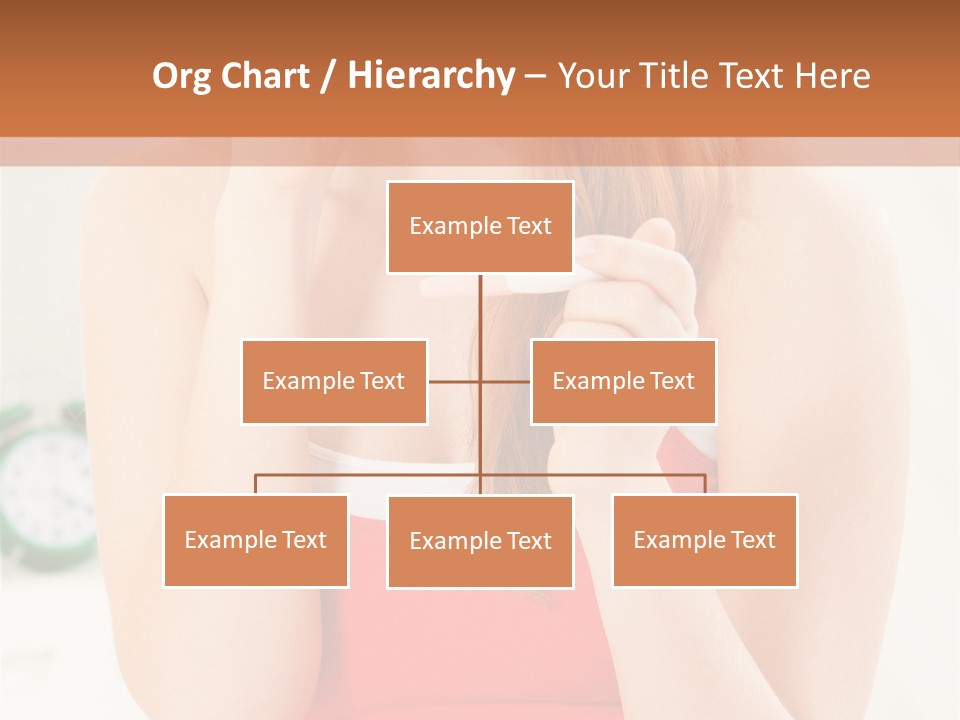 Org Chart / Hierarchy – Your Title Text Here

Example Text

Example Text

Example Text

Example Text

Example Text

Example Text